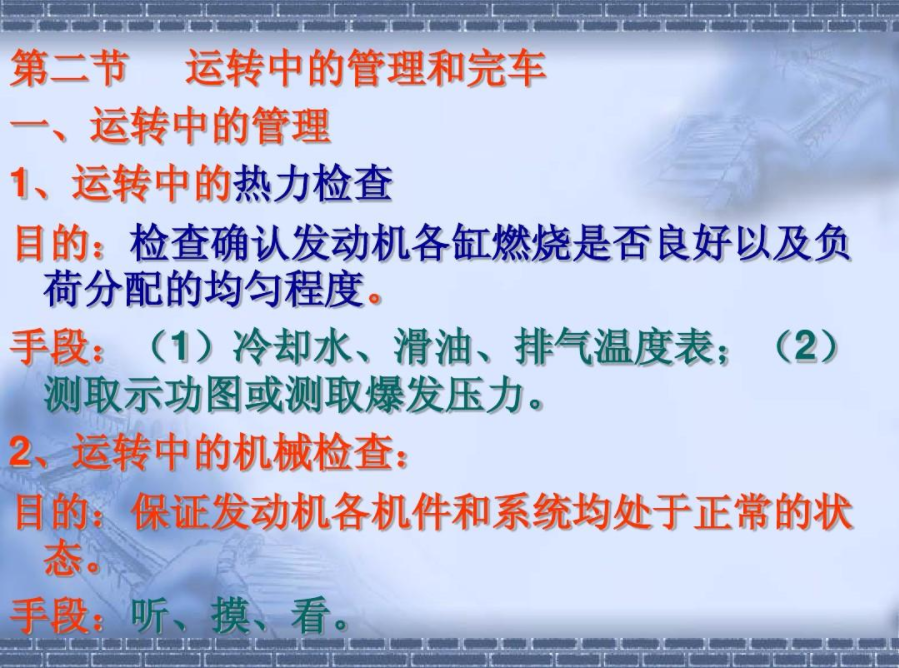 第二节　运转中的管理和完车

一、运转中的管理

1、运转中的热力检查

目的：检查确认发动机各缸燃烧是否良好以及负荷分配的均匀程度。

手段：（1）冷却水、滑油、排气温度表；（2）测取示功图或测取爆发压力。

2、运转中的机械检查：

目的：保证发动机各机件和系统均处于正常的状态。

手段：听、摸、看。